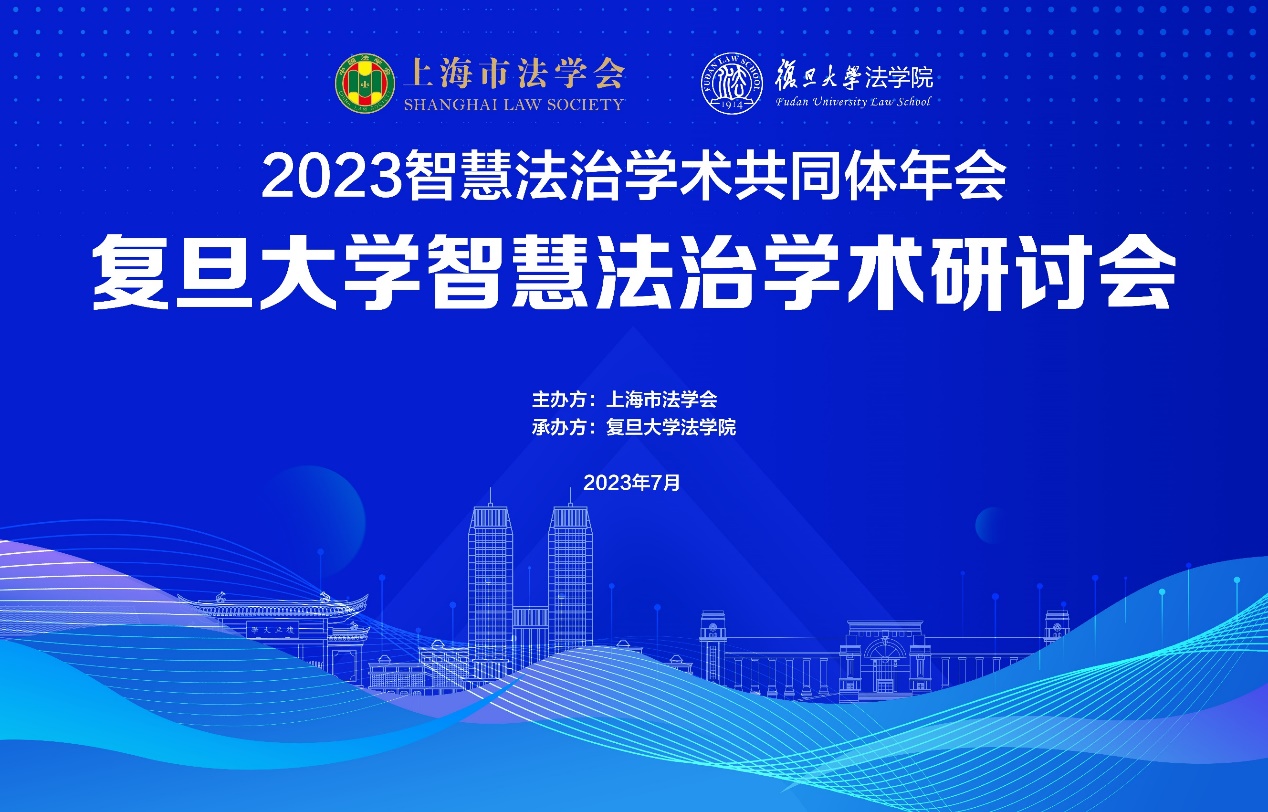 上海市法学会
SHANGHAI LAW SOCIETY

FUDAN LAW SCHOOL
1914
復旦大學法学院
Fudan University Law School

2023智慧法治学术共同体年会
复旦大学智慧法治学术研讨会

主办方：上海市法学会
承办方：复旦大学法学院

2023年7月